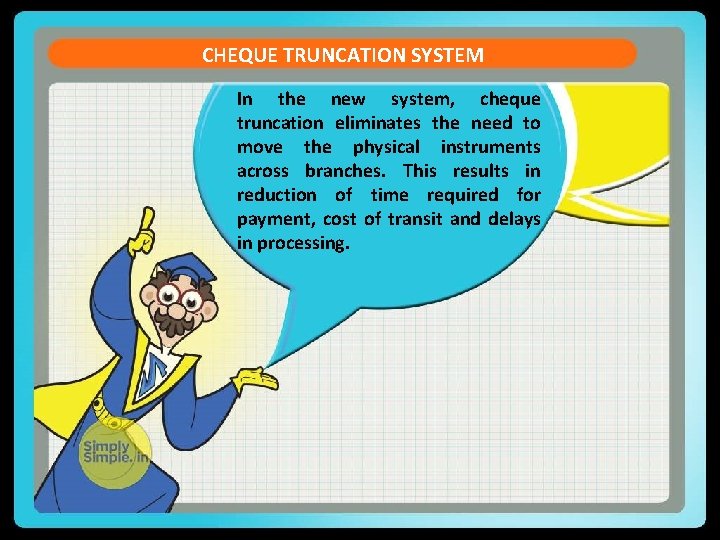 CHEQUE TRUNCATION SYSTEM

In the new system, cheque truncation eliminates the need to move the physical instruments across branches. This results in reduction of time required for payment, cost of transit and delays in processing.

Simply Simple.in